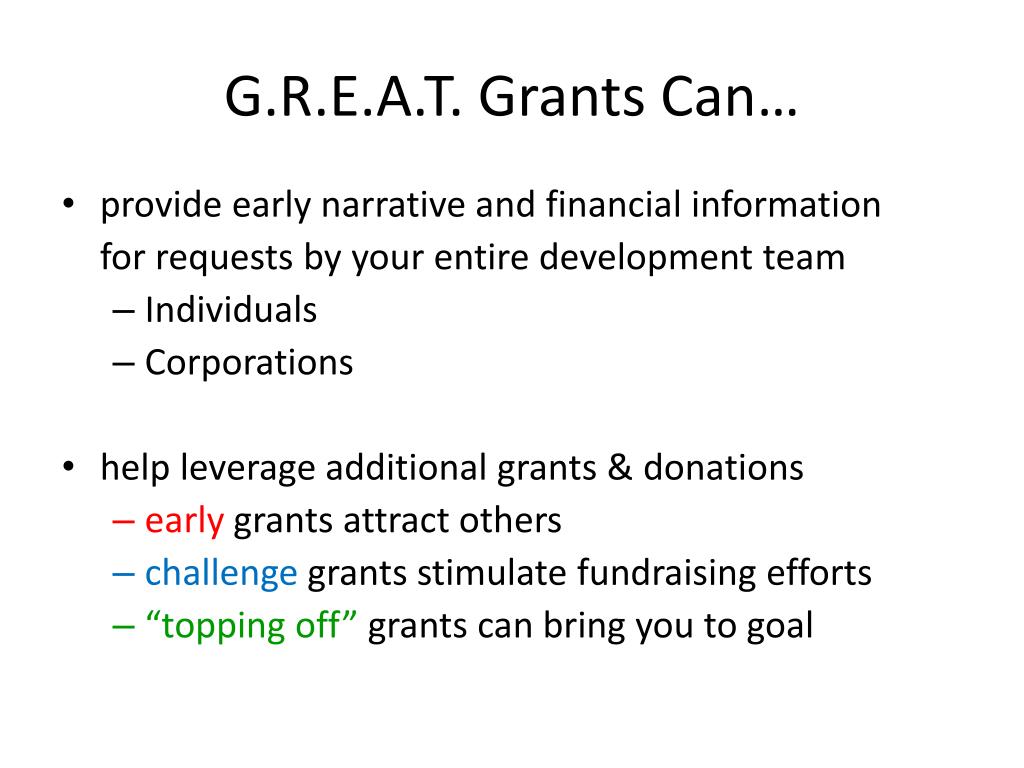 G.R.E.A.T. Grants Can…

• provide early narrative and financial information for requests by your entire development team
– Individuals
– Corporations

• help leverage additional grants & donations
– early grants attract others
– challenge grants stimulate fundraising efforts
– “topping off” grants can bring you to goal